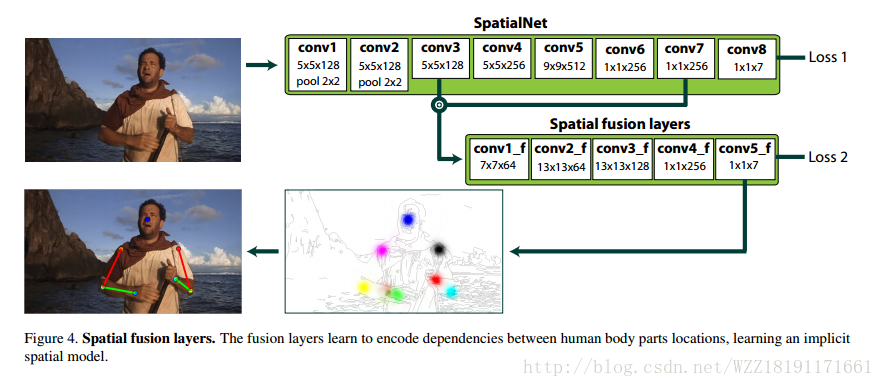 SpatialNet

conv1
5x5x128
pool 2x2

conv2
5x5x128
pool 2x2

conv3
5x5x128

conv4
5x5x256

conv5
9x9x512

conv6
1x1x256

conv7
1x1x256

conv8
1x1x7

Loss 1

Spatial fusion layers

conv1_f
7x7x64

conv2_f
13x13x64

conv3_f
13x13x128

conv4_f
1x1x256

conv5_f
1x1x7

Loss 2

Figure 4. **Spatial fusion layers.** The fusion layers learn to encode dependencies between human body parts locations, learning an implicit spatial model.

http://blog.csdn.net/WZZ18191171661